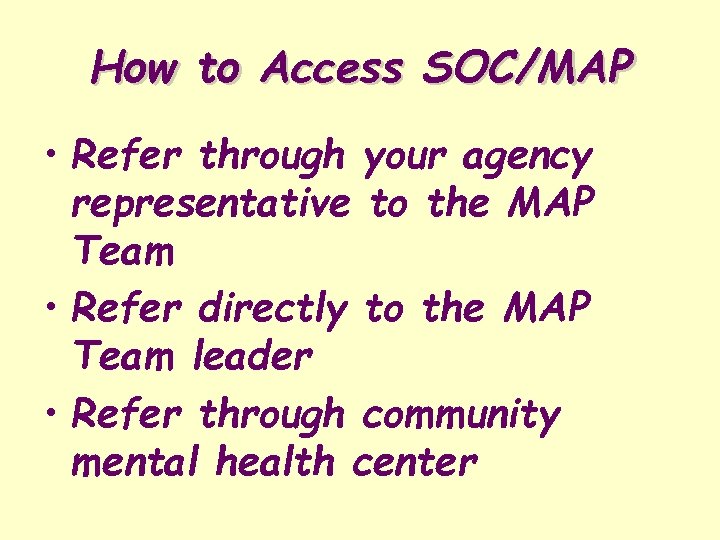 How to Access SOC/MAP

• Refer through your agency representative to the MAP Team
• Refer directly to the MAP Team leader
• Refer through community mental health center